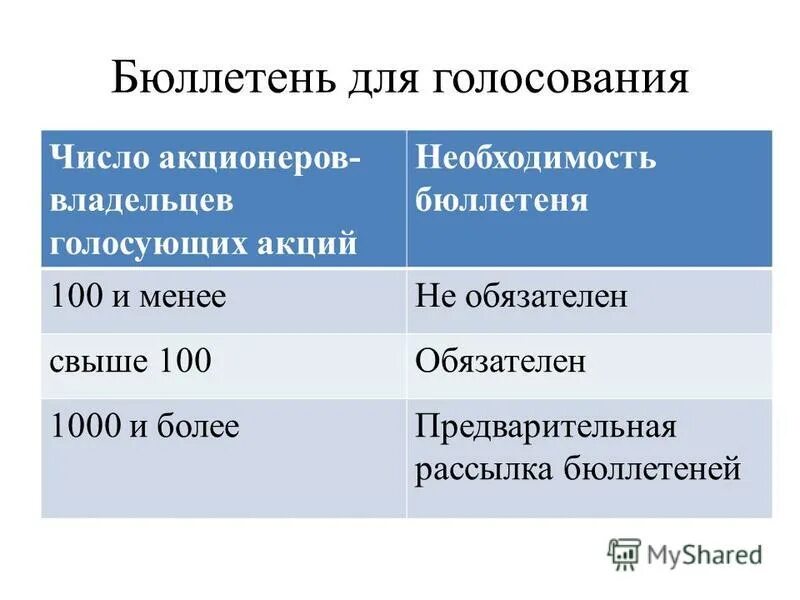 Бюллетень для голосования

| Число акционеров-владельцев голосующих акций | Необходимость бюллетеня |
|---|---|
| 100 и менее | Не обязателен |
| свыше 100 | Обязателен |
| 1000 и более | Предварительная рассылка бюллетеней |

MyShared